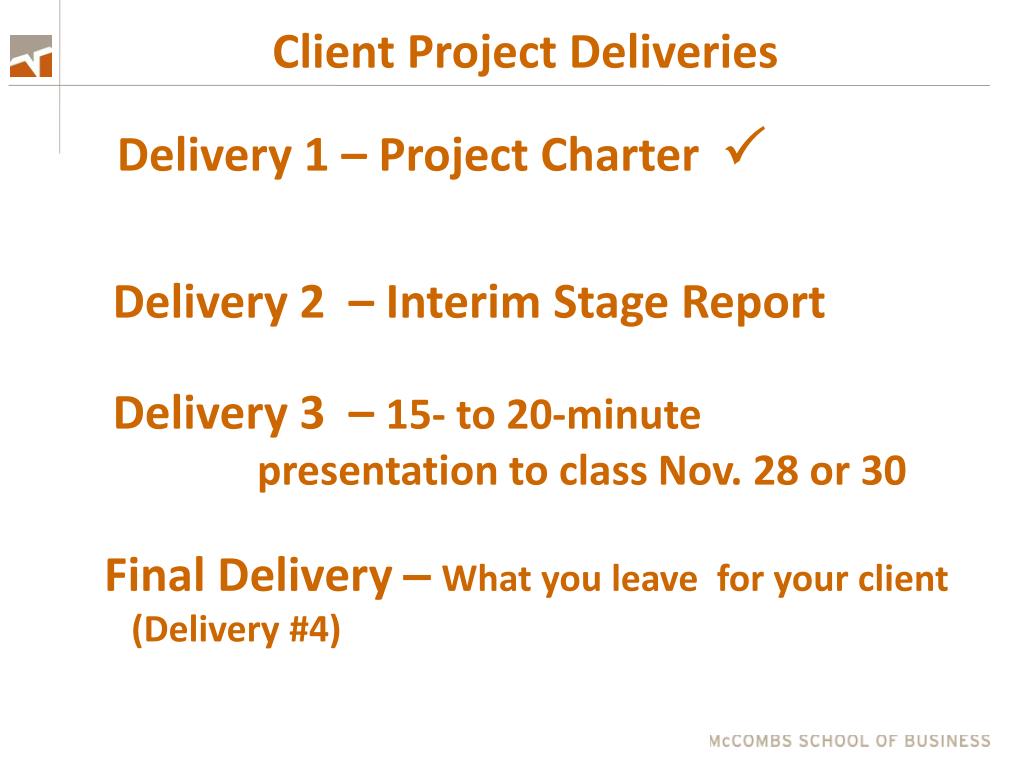 Client Project Deliveries

Delivery 1 – Project Charter ✓

Delivery 2 – Interim Stage Report

Delivery 3 – 15- to 20-minute presentation to class Nov. 28 or 30

Final Delivery – What you leave for your client (Delivery #4)

McCOMBS SCHOOL OF BUSINESS